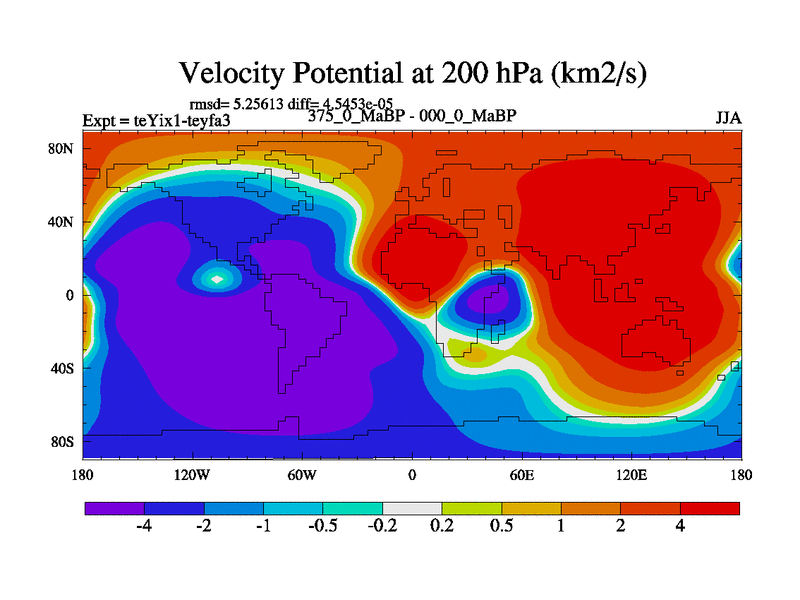 Velocity Potential at 200 hPa (km2/s)

rmsd= 5.25613 diff= 4.5453e-05

Expt = teYix1-teyfa3

375_0_MaBP - 000_0_MaBP

JJA

80N
40N
0
40S
80S

180 120W 60W 0 60E 120E 180

-4 -2 -1 -0.5 -0.2 0.2 0.5 1 2 4